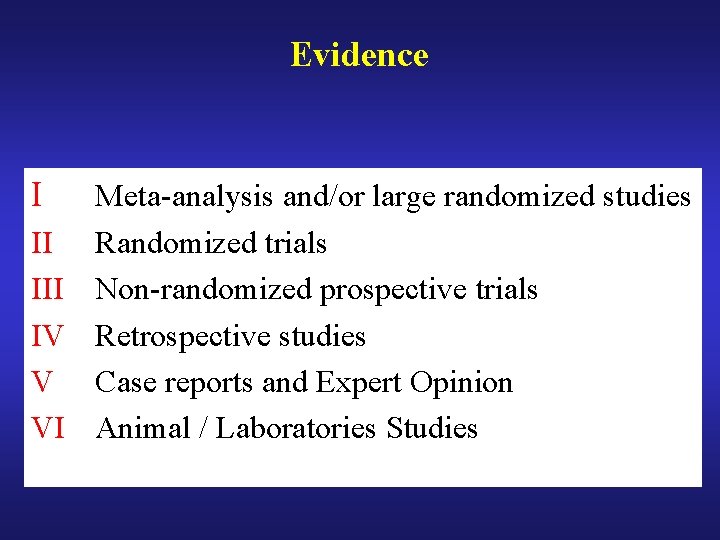 Evidence

I Meta-analysis and/or large randomized studies
II Randomized trials
III Non-randomized prospective trials
IV Retrospective studies
V Case reports and Expert Opinion
VI Animal / Laboratories Studies